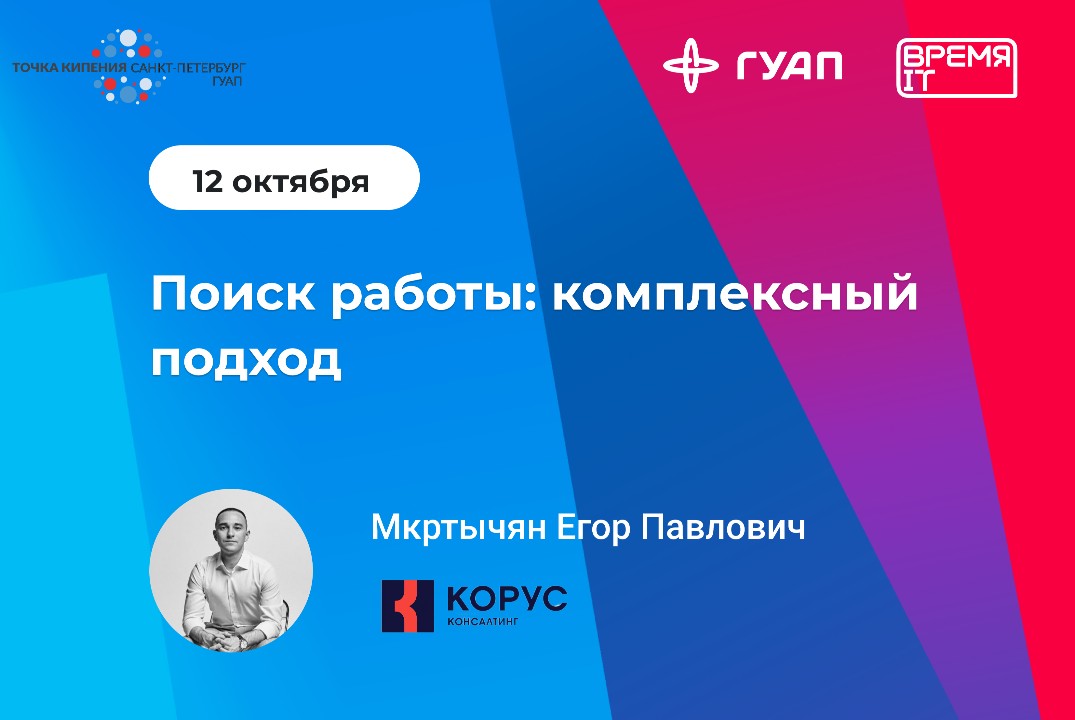 ТОЧКА КИПЕНИЯ САНКТ-ПЕТЕРБУРГ ГУАП

ГУАП

ВРЕМЯ IT

12 октября

Поиск работы: комплексный подход

Мкртычян Егор Павлович

КОРУС КОНСАЛТИНГ